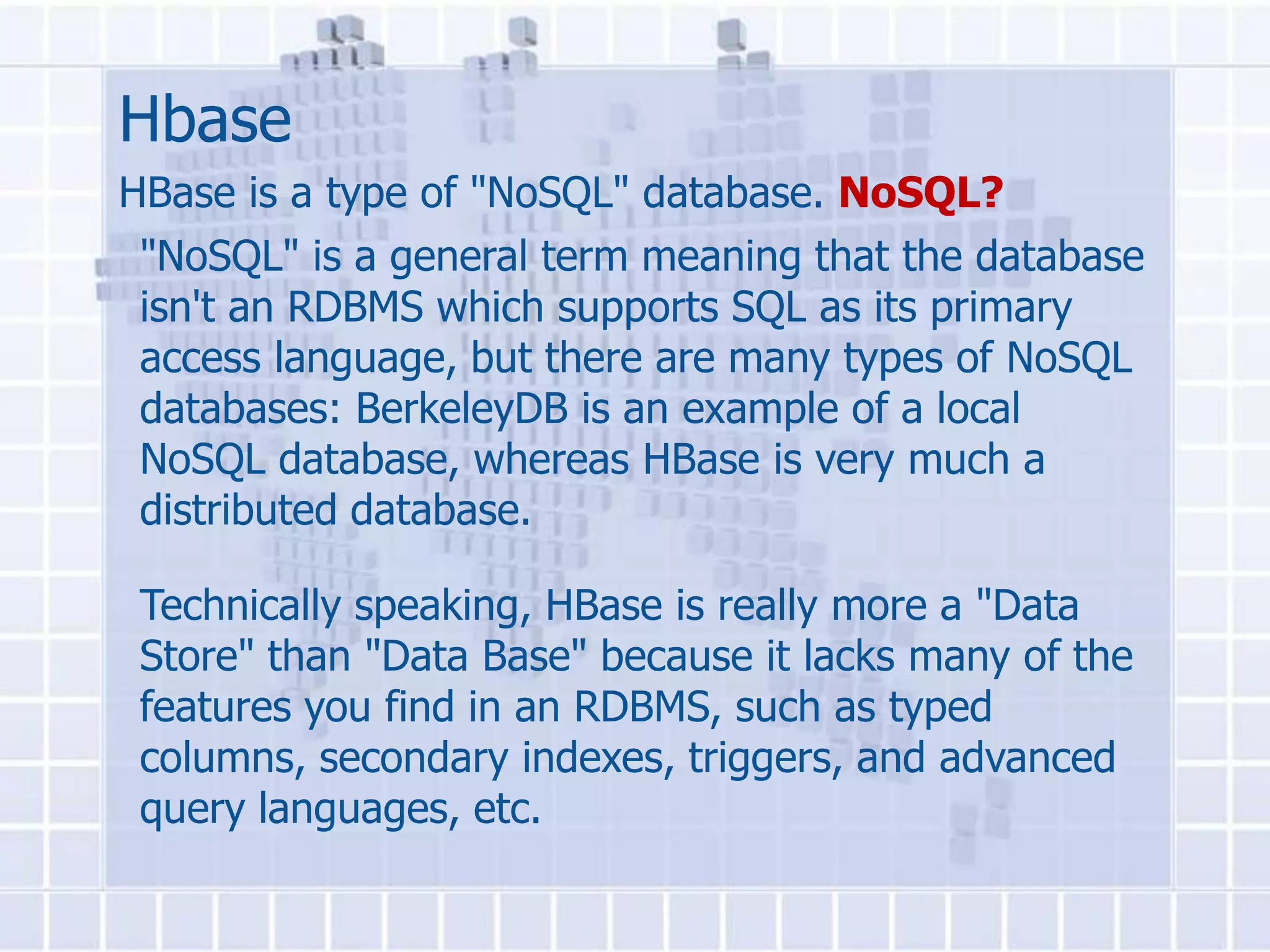 Hbase

HBase is a type of "NoSQL" database. NoSQL?

"NoSQL" is a general term meaning that the database isn't an RDBMS which supports SQL as its primary access language, but there are many types of NoSQL databases: BerkeleyDB is an example of a local NoSQL database, whereas HBase is very much a distributed database.

Technically speaking, HBase is really more a "Data Store" than "Data Base" because it lacks many of the features you find in an RDBMS, such as typed columns, secondary indexes, triggers, and advanced query languages, etc.